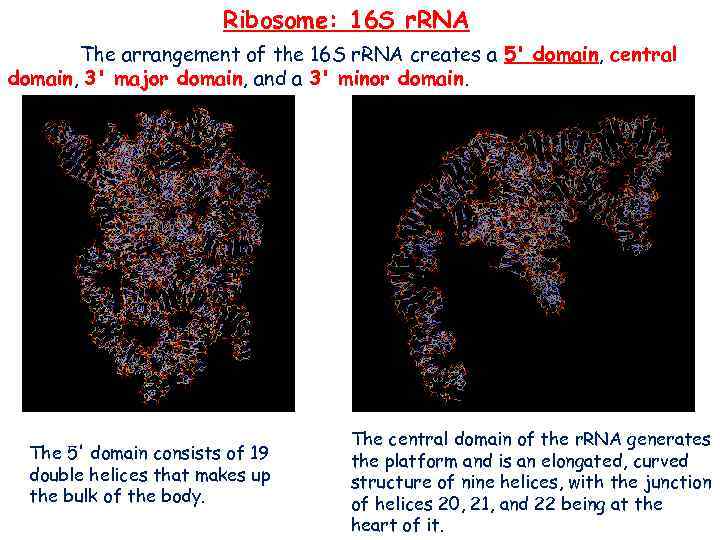 Ribosome: 16S rRNA

The arrangement of the 16S rRNA creates a 5' domain, central domain, 3' major domain, and a 3' minor domain.

The 5' domain consists of 19 double helices that makes up the bulk of the body.

The central domain of the rRNA generates the platform and is an elongated, curved structure of nine helices, with the junction of helices 20, 21, and 22 being at the heart of it.